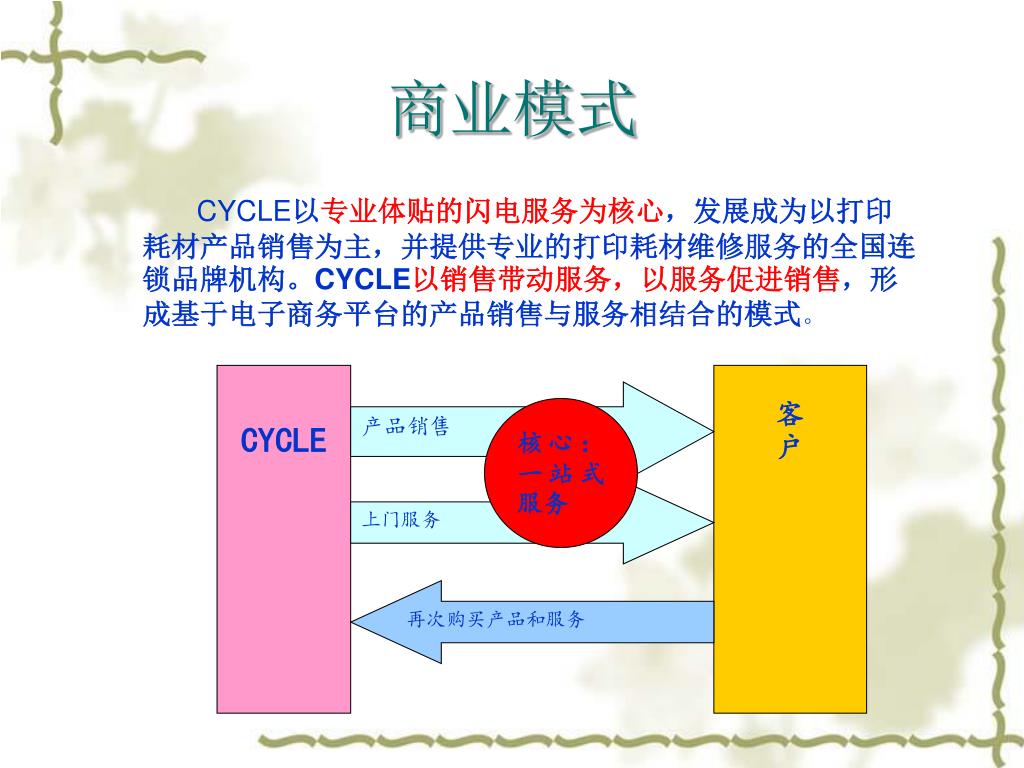 商业模式

CYCLE以专业体贴的闪电服务为核心，发展成为以打印耗材产品销售为主，并提供专业的打印耗材维修服务的全国连锁品牌机构。CYCLE以销售带动服务，以服务促进销售，形成基于电子商务平台的产品销售与服务相结合的模式。

CYCLE

产品销售

核心：一站式服务

上门服务

客户

再次购买产品和服务